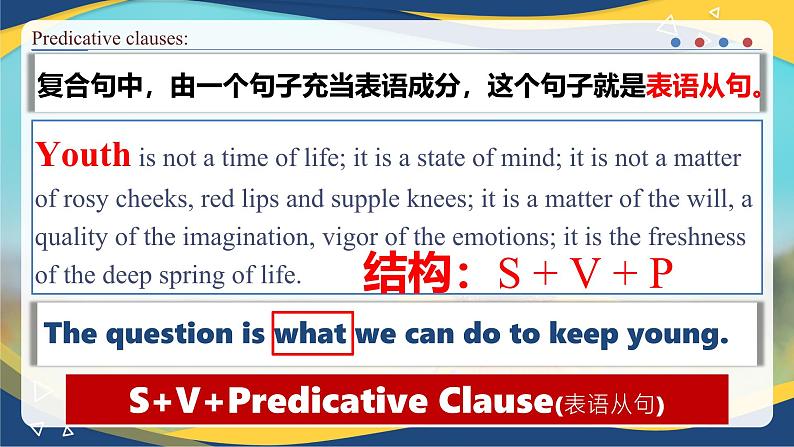 Predicative clauses:

复合句中，由一个句子充当表语成分，这个句子就是表语从句。

Youth is not a time of life; it is a state of mind; it is not a matter of rosy cheeks, red lips and supple knees; it is a matter of the will, a quality of the imagination, vigor of the emotions; it is the freshness of the deep spring of life.

结构：S + V + P

The question is what we can do to keep young.

S+V+Predicative Clause(表语从句)